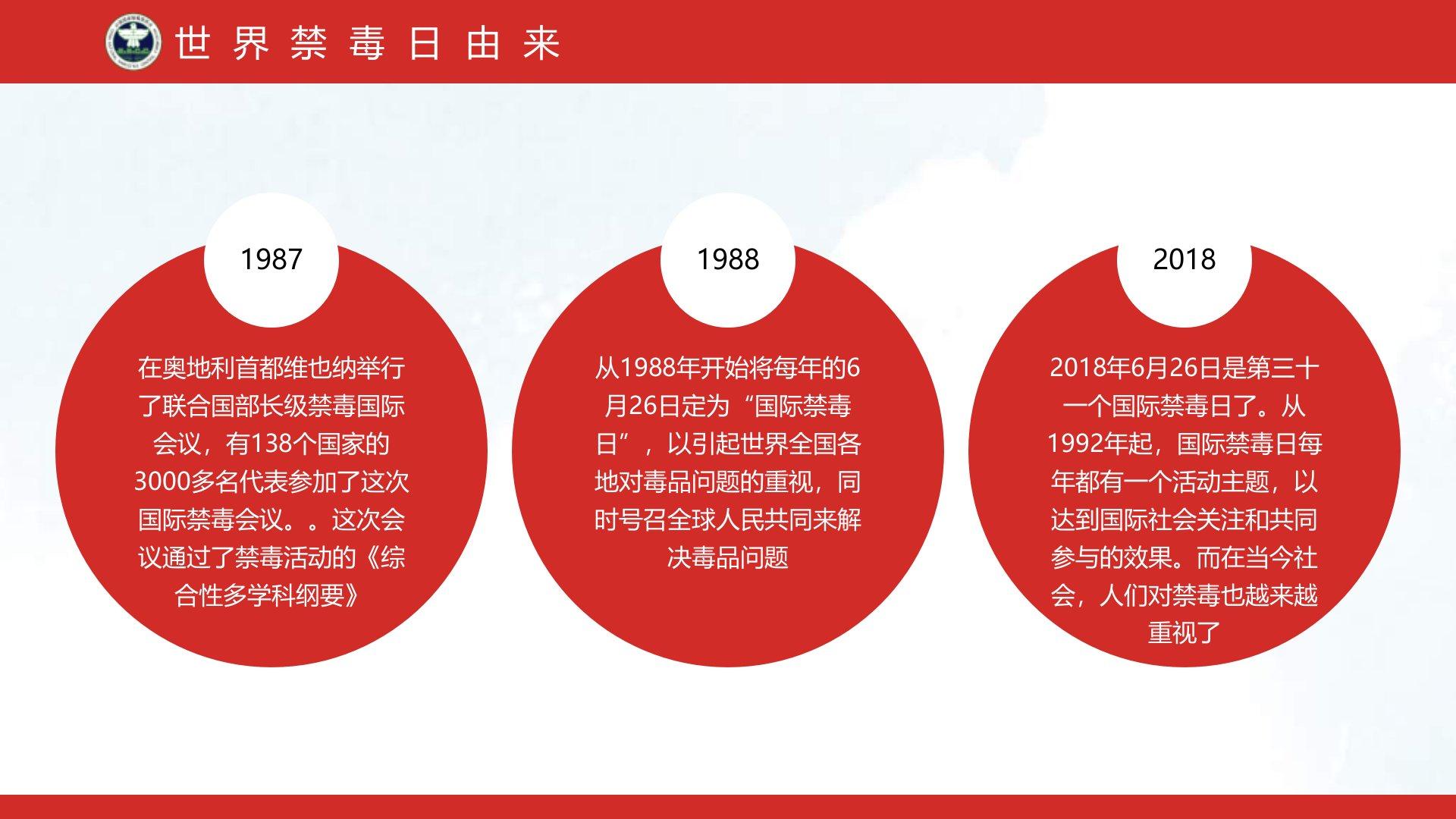 世界禁毒日由来

1987

在奥地利首都维也纳举行了联合国部长级禁毒国际会议，有138个国家的3000多名代表参加了这次国际禁毒会议。。这次会议通过了禁毒活动的《综合性多学科纲要》

1988

从1988年开始将每年的6月26日定为“国际禁毒日”，以引起世界全国各地对毒品问题的重视，同时号召全球人民共同来解决毒品问题

2018

2018年6月26日是第三十一个国际禁毒日了。从1992年起，国际禁毒日每年都有一个活动主题，以达到国际社会关注和共同参与的效果。而在当今社会，人们对禁毒也越来越重视了